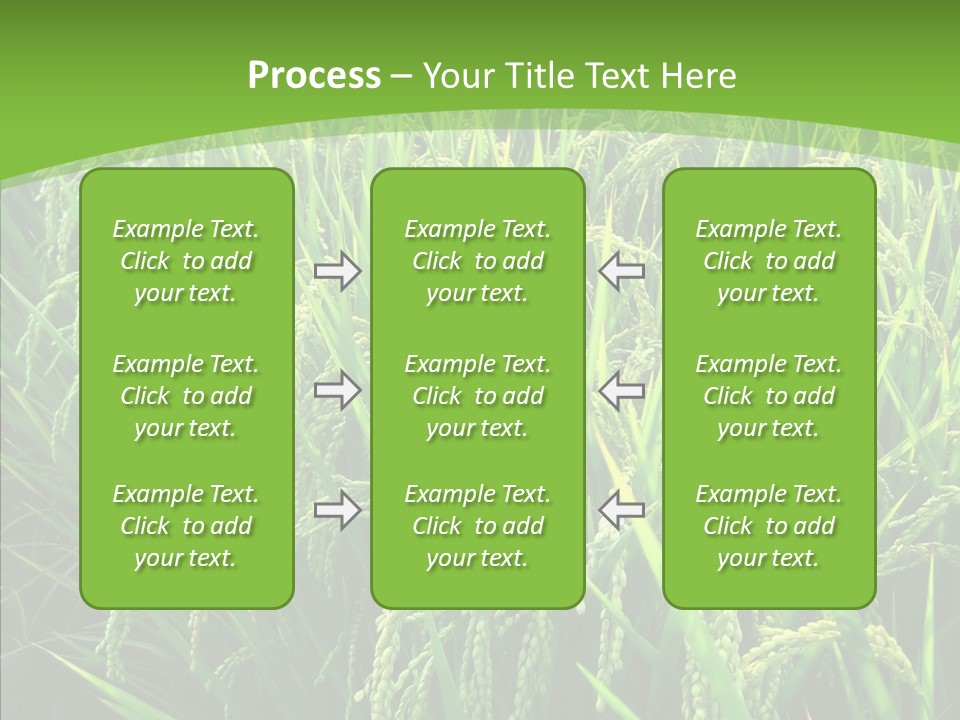 Process – Your Title Text Here

Example Text. Click to add your text.

Example Text. Click to add your text.

Example Text. Click to add your text.

Example Text. Click to add your text.

Example Text. Click to add your text.

Example Text. Click to add your text.

Example Text. Click to add your text.

Example Text. Click to add your text.

Example Text. Click to add your text.